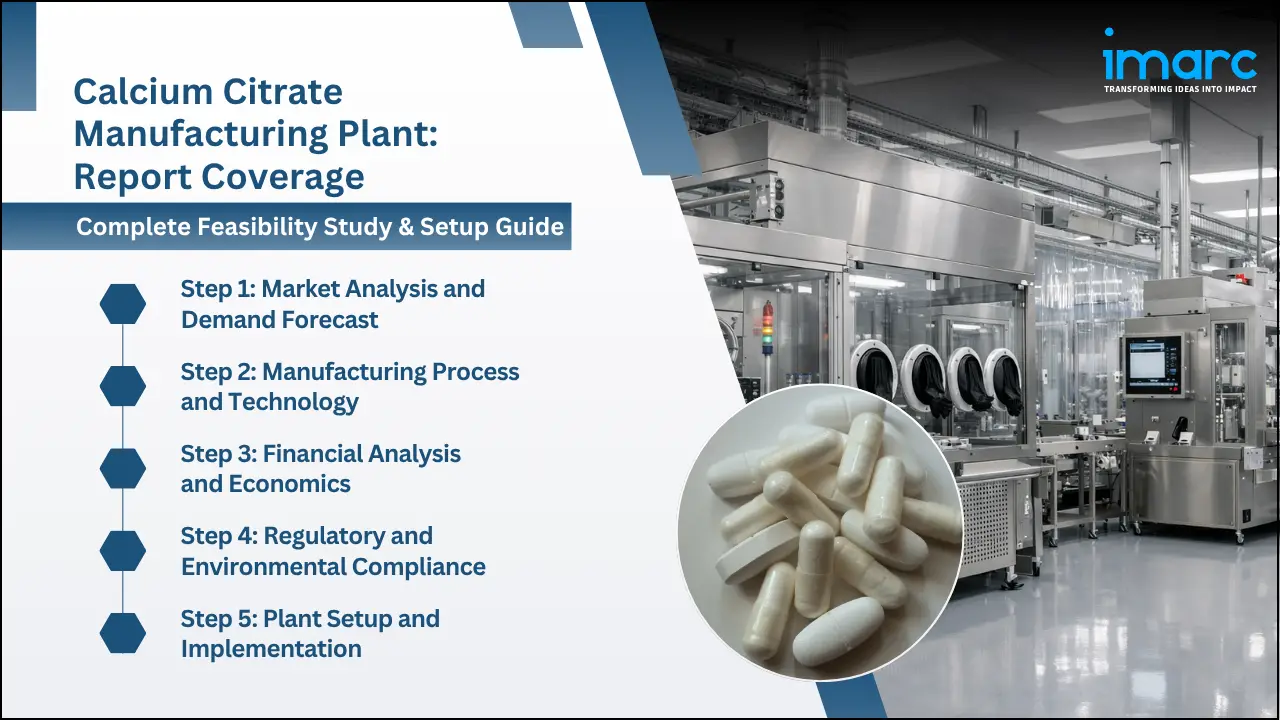 Calcium Citrate Manufacturing Plant: Report Coverage

Complete Feasibility Study & Setup Guide

Step 1: Market Analysis and Demand Forecast

Step 2: Manufacturing Process and Technology

Step 3: Financial Analysis and Economics

Step 4: Regulatory and Environmental Compliance

Step 5: Plant Setup and Implementation

imarc
TRANSFORMING IDEAS INTO IMPACT